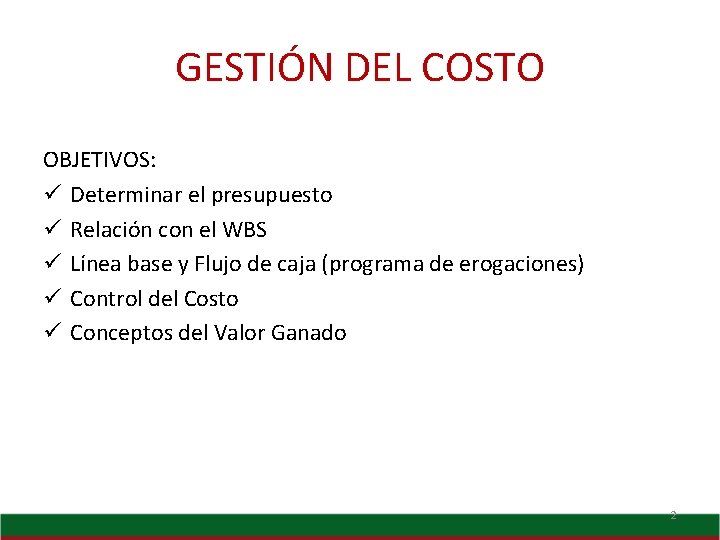 GESTIÓN DEL COSTO

OBJETIVOS:
✓ Determinar el presupuesto
✓ Relación con el WBS
✓ Línea base y Flujo de caja (programa de erogaciones)
✓ Control del Costo
✓ Conceptos del Valor Ganado

2